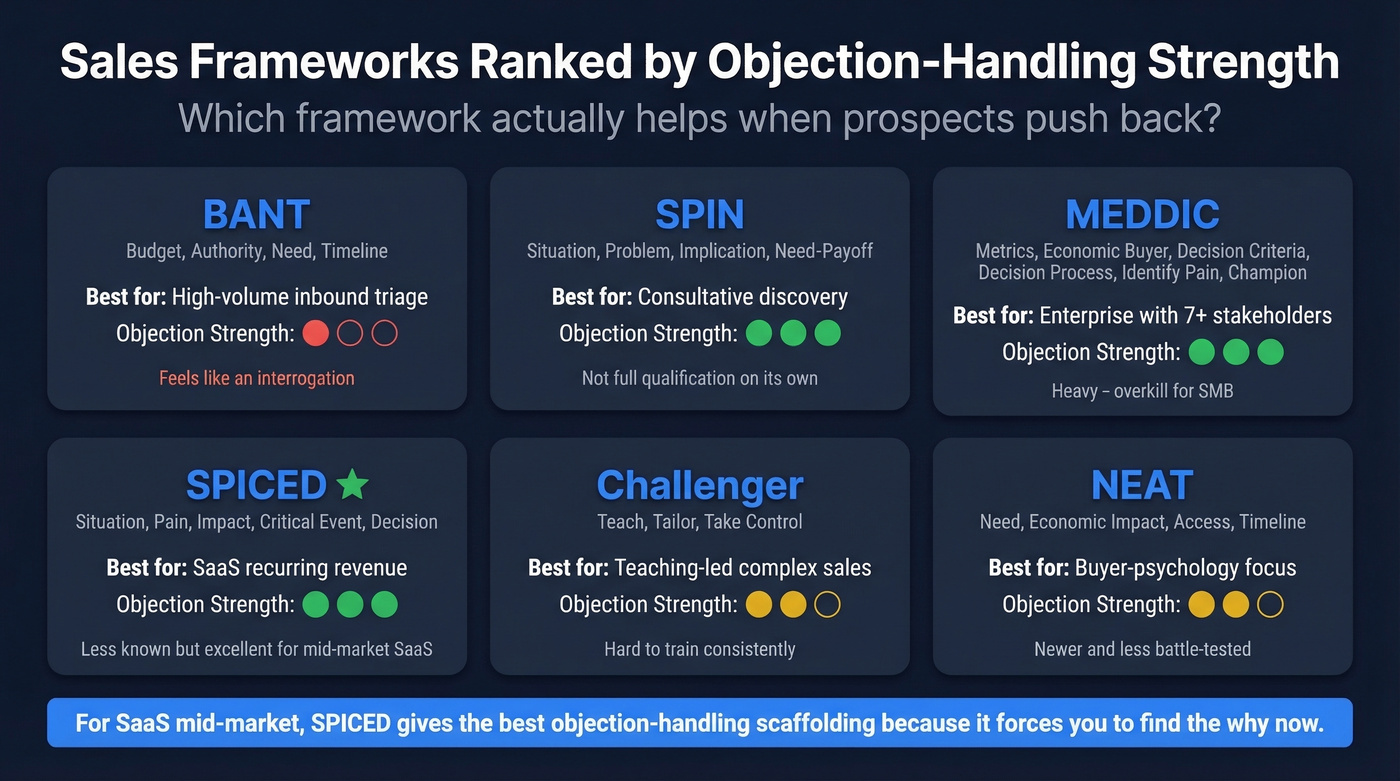 Sales Frameworks Ranked by Objection-Handling Strength

Which framework actually helps when prospects push back?

BANT
Budget, Authority, Need, Timeline
Best for: High-volume inbound triage
Objection Strength:
Feels like an interrogation

SPIN
Situation, Problem, Implication, Need-Payoff
Best for: Consultative discovery
Objection Strength:
Not full qualification on its own

MEDDIC
Metrics, Economic Buyer, Decision Criteria, Decision Process, Identify Pain, Champion
Best for: Enterprise with 7+ stakeholders
Objection Strength:
Heavy – overkill for SMB

SPICED
Situation, Pain, Impact, Critical Event, Decision
Best for: SaaS recurring revenue
Objection Strength:
Less known but excellent for mid-market SaaS

Challenger
Teach, Tailor, Take Control
Best for: Teaching-led complex sales
Objection Strength:
Hard to train consistently

NEAT
Need, Economic Impact, Access, Timeline
Best for: Buyer-psychology focus
Objection Strength:
Newer and less battle-tested

For SaaS mid-market, SPICED gives the best objection-handling scaffolding because it forces you to find the why now.